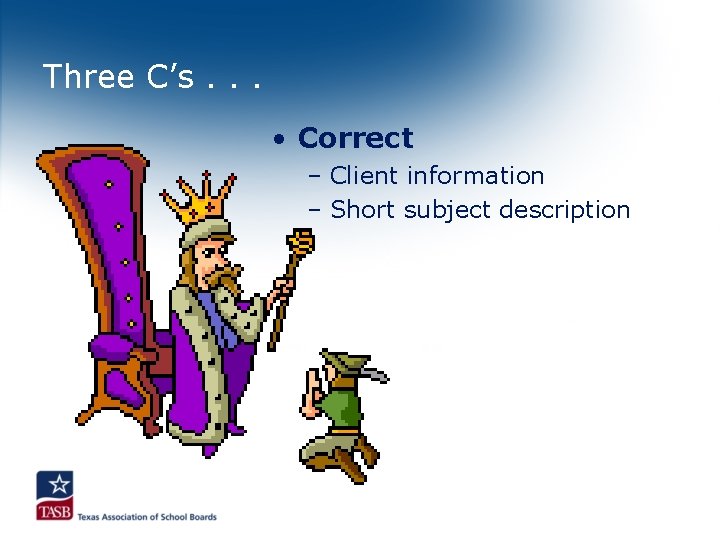 Three C's . . .

• **Correct**
  – Client information
  – Short subject description

TASB Texas Association of School Boards